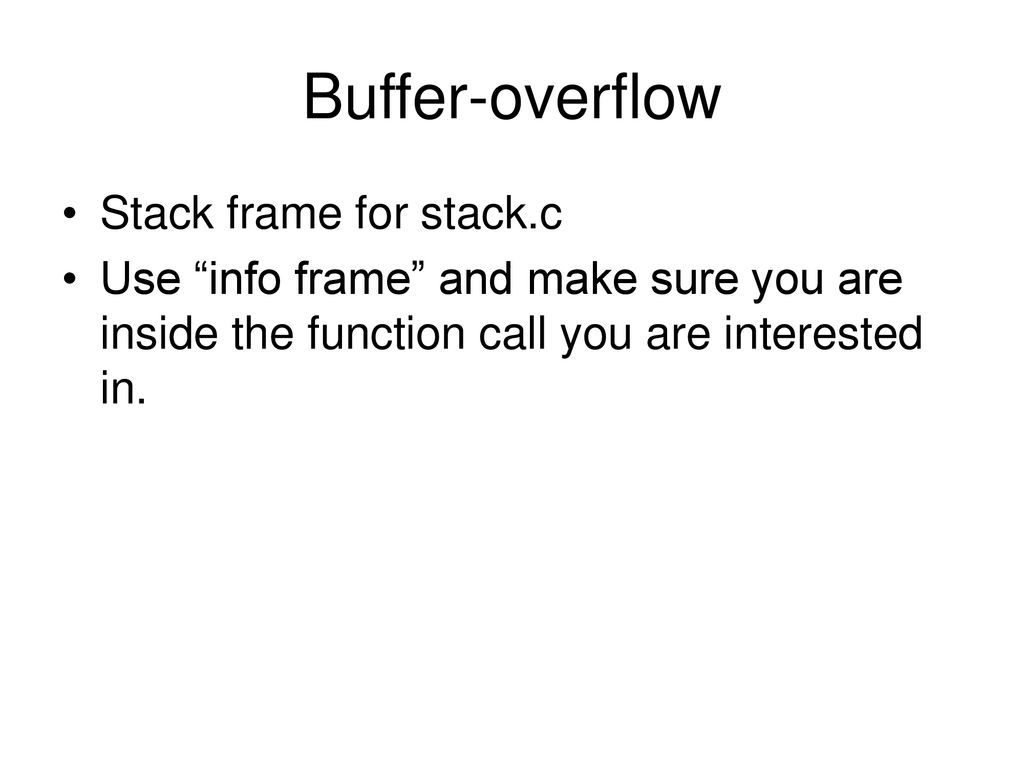 Buffer-overflow

• Stack frame for stack.c
• Use “info frame” and make sure you are inside the function call you are interested in.